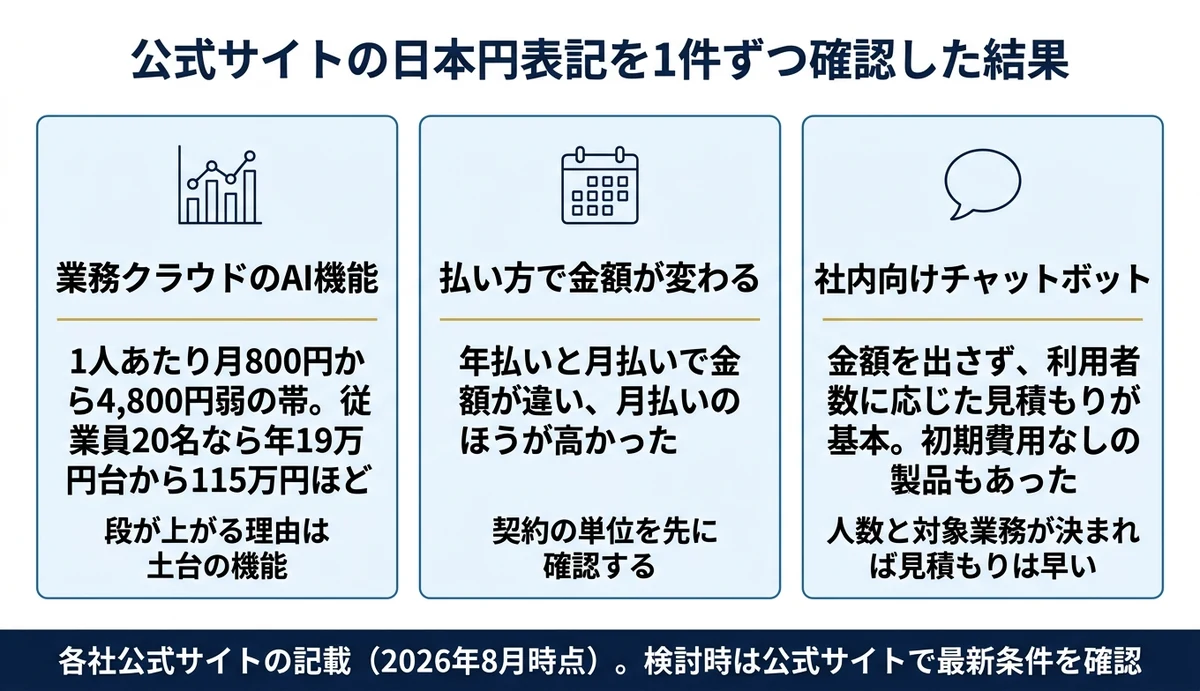 公式サイトの日本円表記を1件ずつ確認した結果

業務クラウドのAI機能

1人あたり月800円から4,800円弱の帯。従業員20名なら年19万円台から115万円ほど

段が上がる理由は土台の機能

払い方で金額が変わる

年払いと月払いで金額が違い、月払いのほうが高かった

契約の単位を先に確認する

社内向けチャットボット

金額を出さず、利用者数に応じた見積もりが基本。初期費用なしの製品もあった

人数と対象業務が決まれば見積もりは早い

各社公式サイトの記載（2026年8月時点）。検討時は公式サイトで最新条件を確認